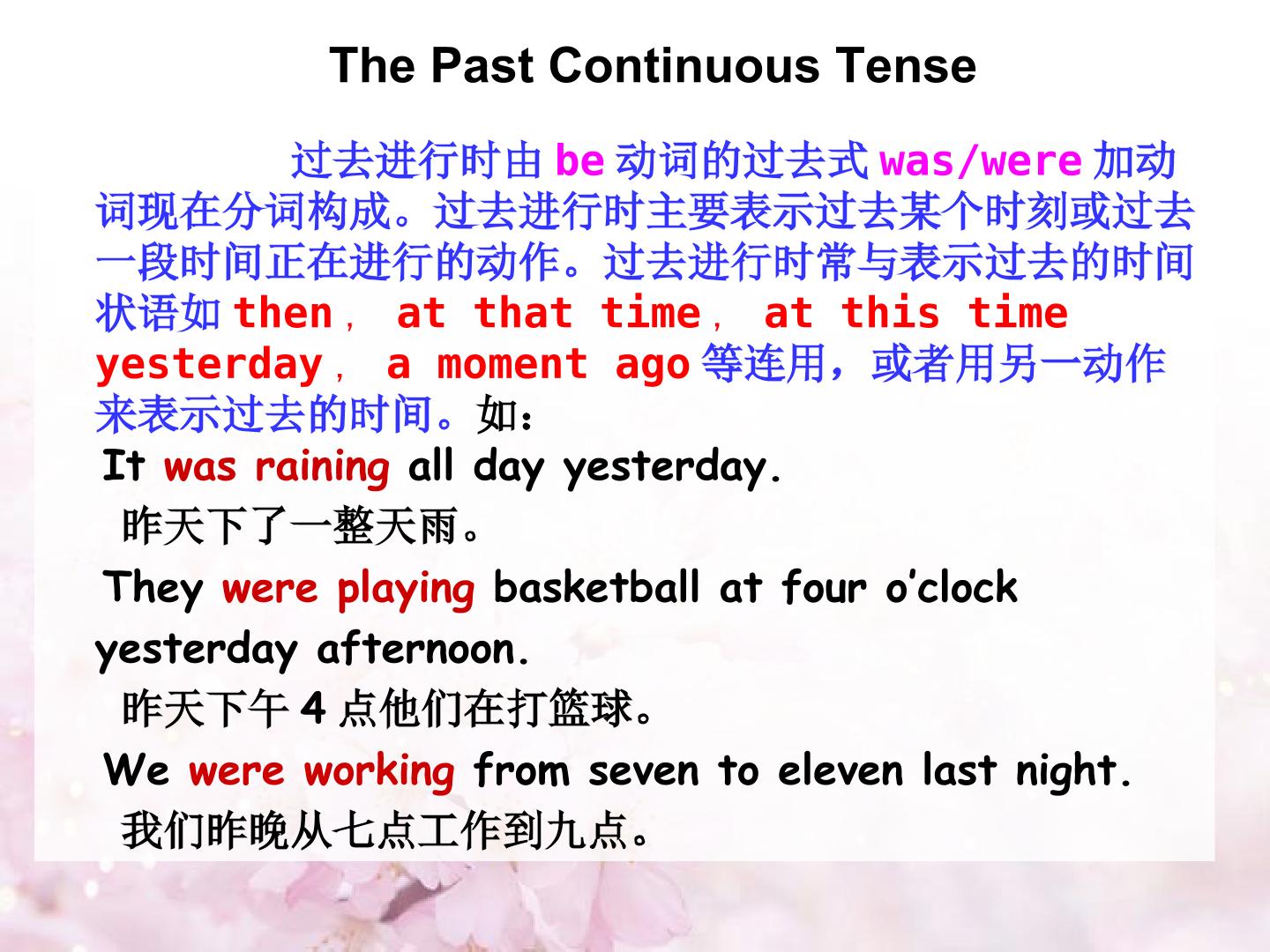 The Past Continuous Tense

过去进行时由be动词的过去式was/were加动词现在分词构成。过去进行时主要表示过去某个时刻或过去一段时间正在进行的动作。过去进行时常与表示过去的时间状语如then， at that time， at this time yesterday， a moment ago等连用，或者用另一动作来表示过去的时间。如：

It was raining all day yesterday.

昨天下了一整天雨。

They were playing basketball at four o'clock yesterday afternoon.

昨天下午4点他们在打篮球。

We were working from seven to eleven last night.

我们昨晚从七点工作到九点。